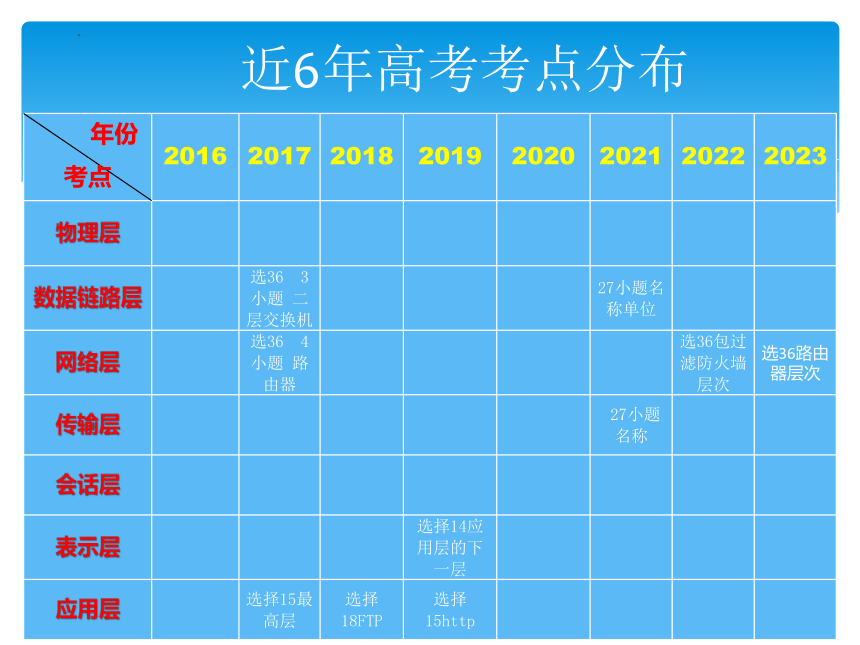 近6年高考考点分布

| 年份 考点 | 2016 | 2017 | 2018 | 2019 | 2020 | 2021 | 2022 | 2023 |
|---|---|---|---|---|---|---|---|---|
| 物理层 | | | | | | | | |
| 数据链路层 | | 选36 3小题 二层交换机 | | | | 27小题名称单位 | | |
| 网络层 | | 选36 4小题 路由器 | | | | | 选36包过滤防火墙层次 | 选36路由器层次 |
| 传输层 | | | | | | 27小题名称 | | |
| 会话层 | | | | | | | | |
| 表示层 | | | | 选择14应用层的下一层 | | | | |
| 应用层 | | 选择15最高层 | 选择18FTP | 选择15http | | | | |